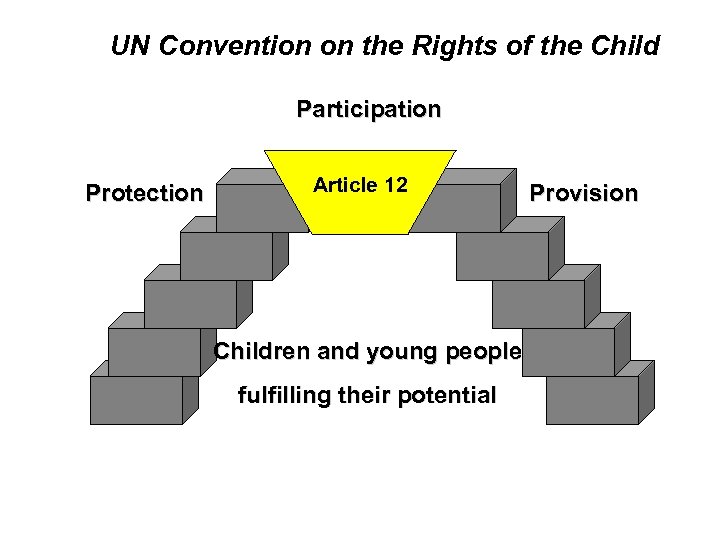 UN Convention on the Rights of the Child

Participation

Protection

Article 12

Provision

Children and young people

fulfilling their potential